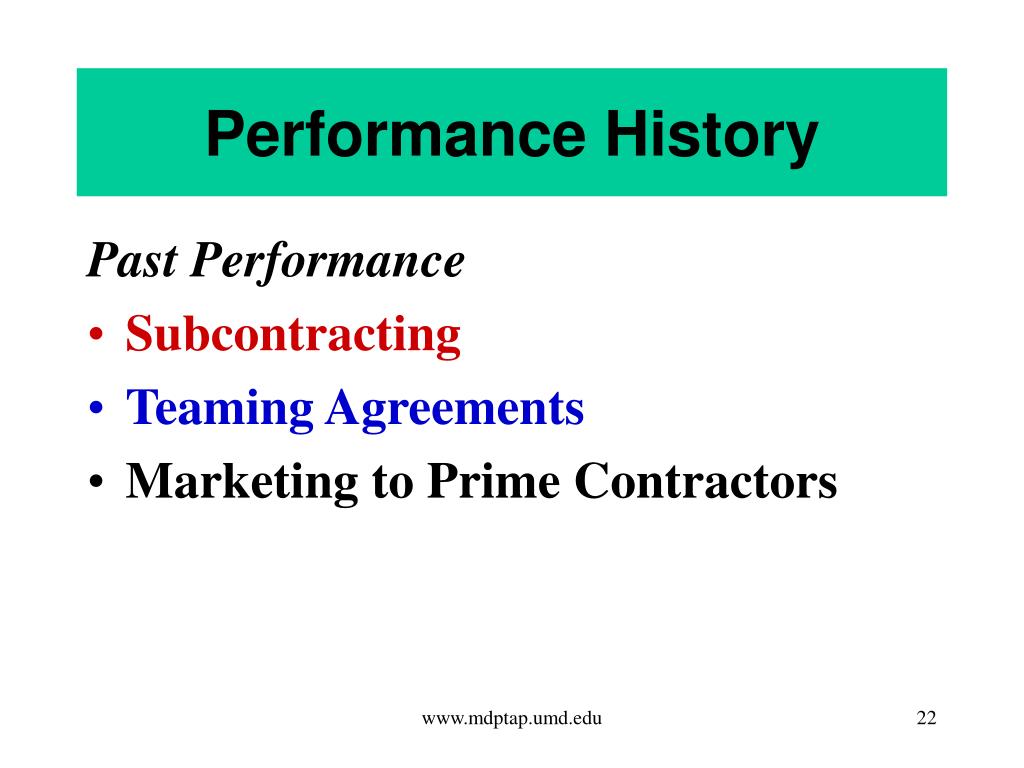 Performance History

Past Performance

• Subcontracting
• Teaming Agreements
• Marketing to Prime Contractors

www.mdptap.umd.edu

22